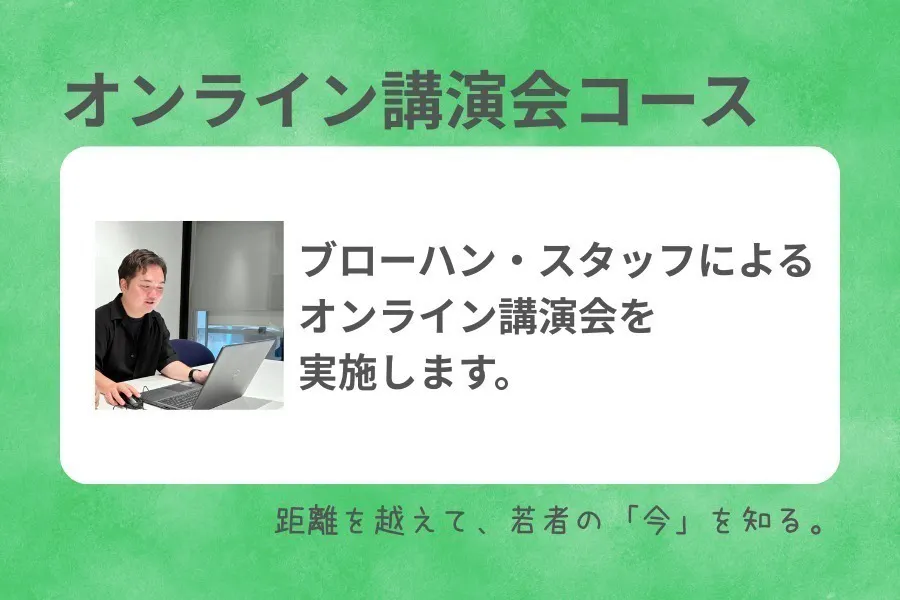 オンライン講演会コース

ブローハン・スタッフによるオンライン講演会を実施します。

距離を越えて、若者の「今」を知る。